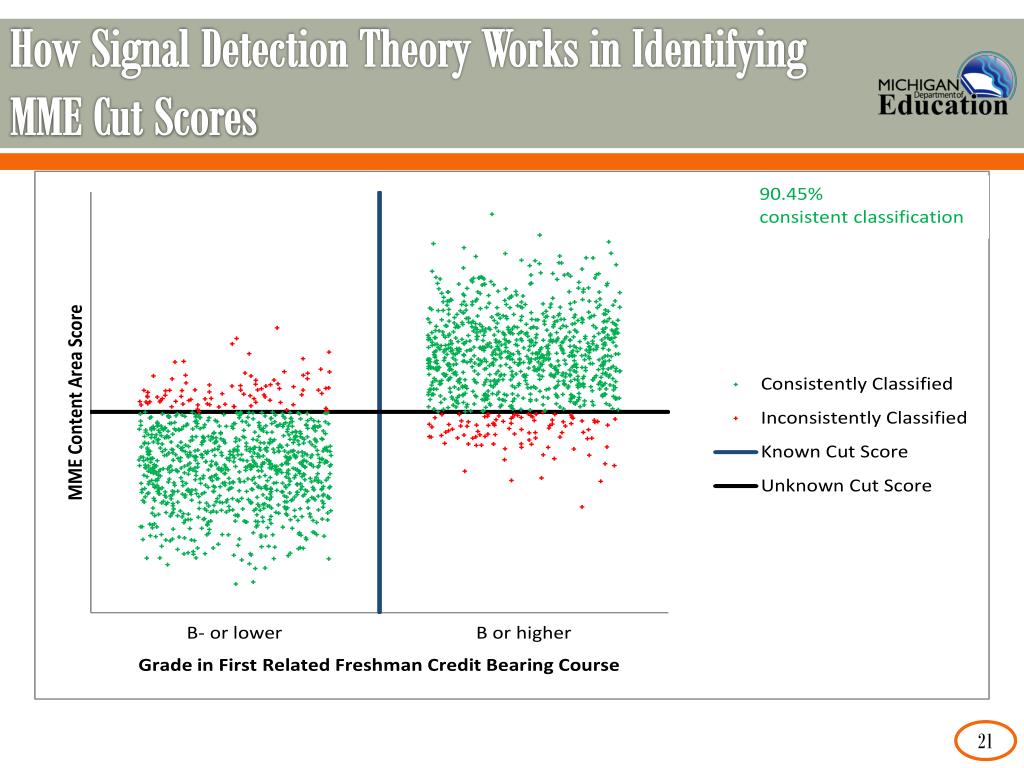 How Signal Detection Theory Works in Identifying MME Cut Scores

MICHIGAN Department of Education

90.45%
consistent classification

MME Content Area Score

Consistently Classified
Inconsistently Classified
Known Cut Score
Unknown Cut Score

B- or lower
B or higher

Grade in First Related Freshman Credit Bearing Course

21